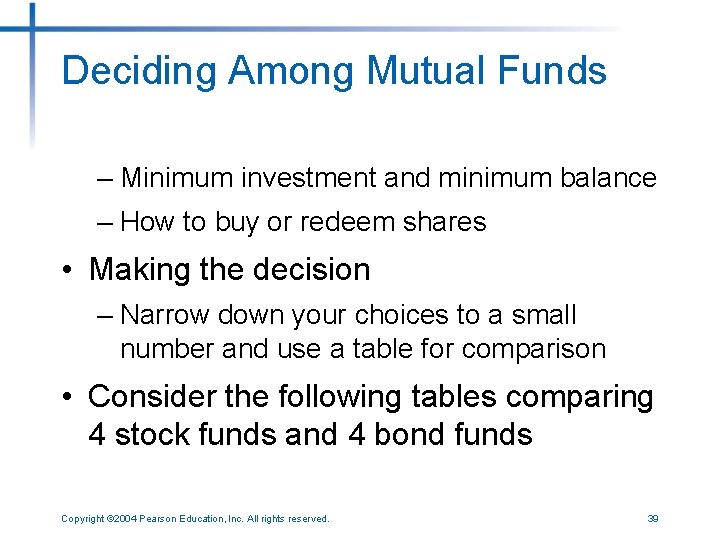 Deciding Among Mutual Funds

– Minimum investment and minimum balance

– How to buy or redeem shares

• Making the decision

– Narrow down your choices to a small number and use a table for comparison

• Consider the following tables comparing 4 stock funds and 4 bond funds

Copyright ©2004 Pearson Education, Inc. All rights reserved.

39